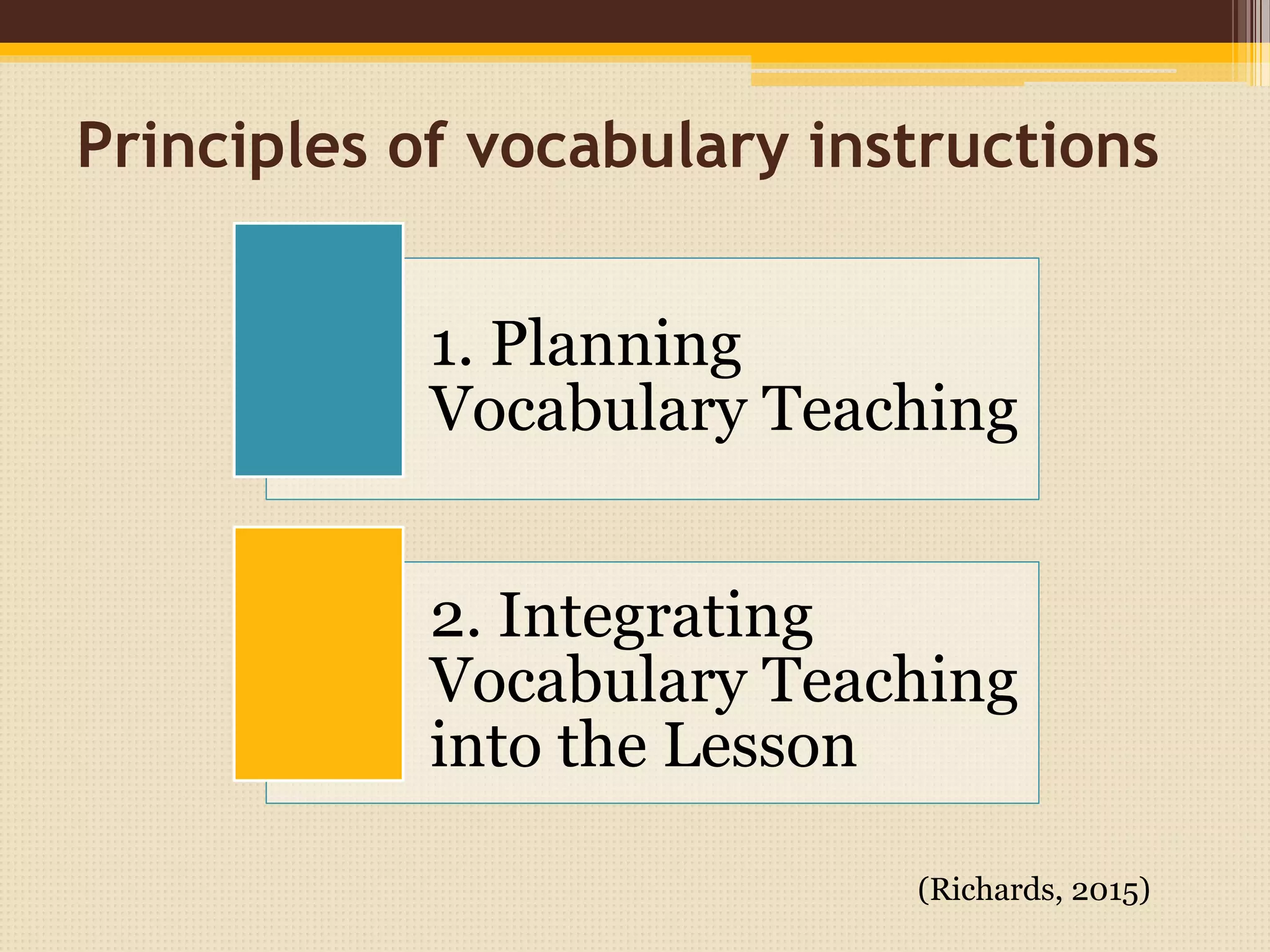 Principles of vocabulary instructions

1. Planning Vocabulary Teaching

2. Integrating Vocabulary Teaching into the Lesson

(Richards, 2015)